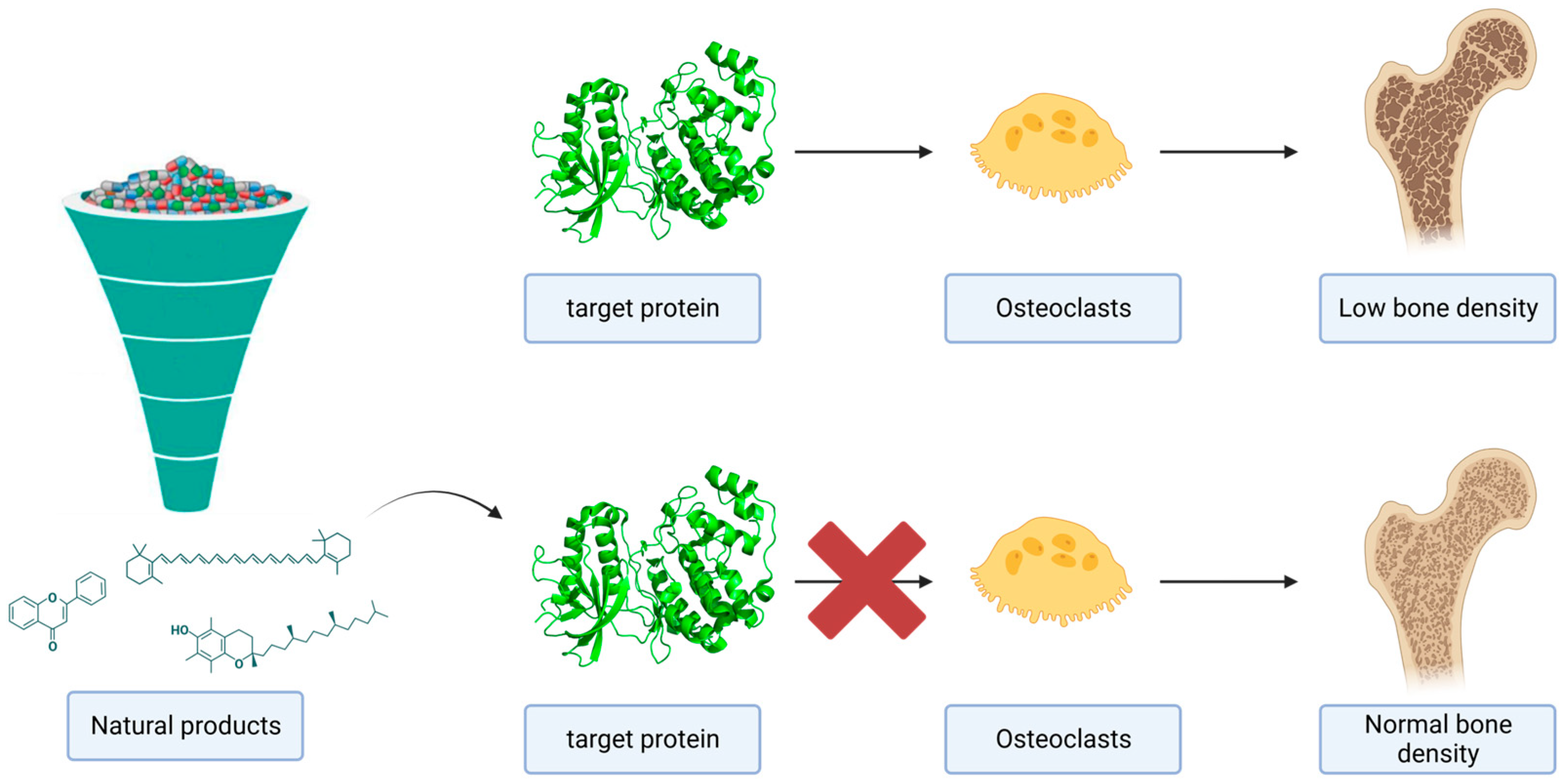 target protein

Osteoclasts

Low bone density

O

O

HO

O

Natural products

target protein

Osteoclasts

Normal bone density